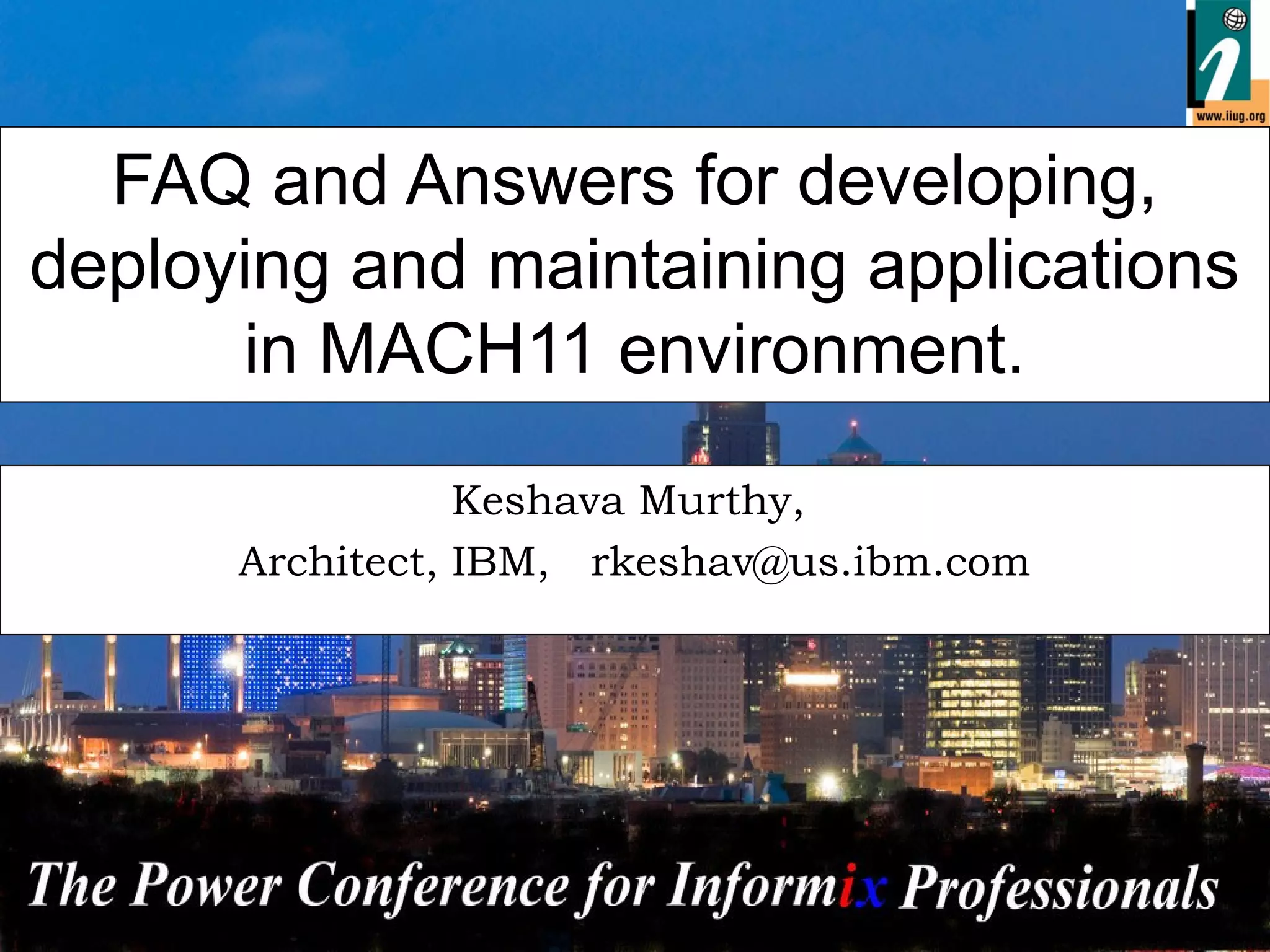 www.iiug.org

FAQ and Answers for developing, deploying and maintaining applications in MACH11 environment.

Keshava Murthy,

Architect, IBM, rkeshav@us.ibm.com

The Power Conference for Informix Professionals